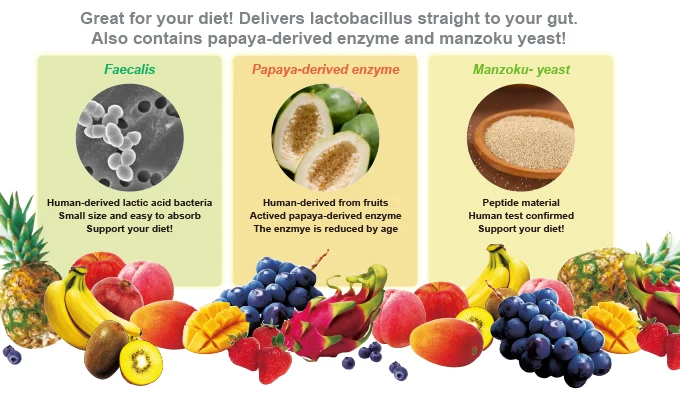 Great for your diet! Delivers lactobacillus straight to your gut.
Also contains papaya-derived enzyme and manzoku yeast!

Faecalis

Human-derived lactic acid bacteria
Small size and easy to absorb
Support your diet!

Papaya-derived enzyme

Human-derived from fruits
Actived papaya-derived enzyme
The enzmye is reduced by age

Manzoku- yeast

Peptide material
Human test confirmed
Support your diet!